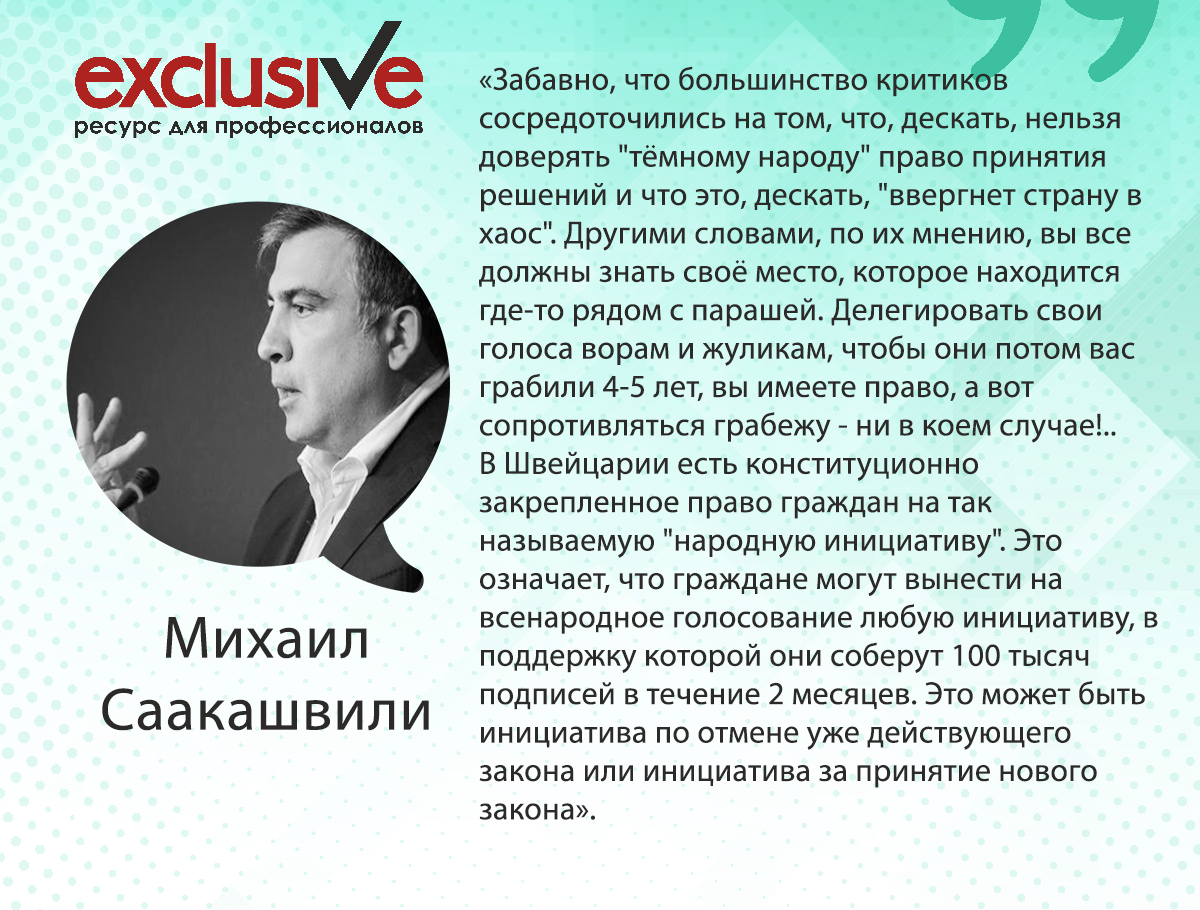 exclusive
ресурс для профессионалов

Михаил Саакашвили

«Забавно, что большинство критиков сосредоточились на том, что, дескать, нельзя доверять "тёмному народу" право принятия решений и что это, дескать, "ввергнет страну в хаос". Другими словами, по их мнению, вы все должны знать своё место, которое находится где-то рядом с парашей. Делегировать свои голоса ворам и жуликам, чтобы они потом вас грабили 4-5 лет, вы имеете право, а вот сопротивляться грабежу - ни в коем случае!..
В Швейцарии есть конституционно закрепленное право граждан на так называемую "народную инициативу". Это означает, что граждане могут вынести на всенародное голосование любую инициативу, в поддержку которой они соберут 100 тысяч подписей в течение 2 месяцев. Это может быть инициатива по отмене уже действующего закона или инициатива за принятие нового закона».